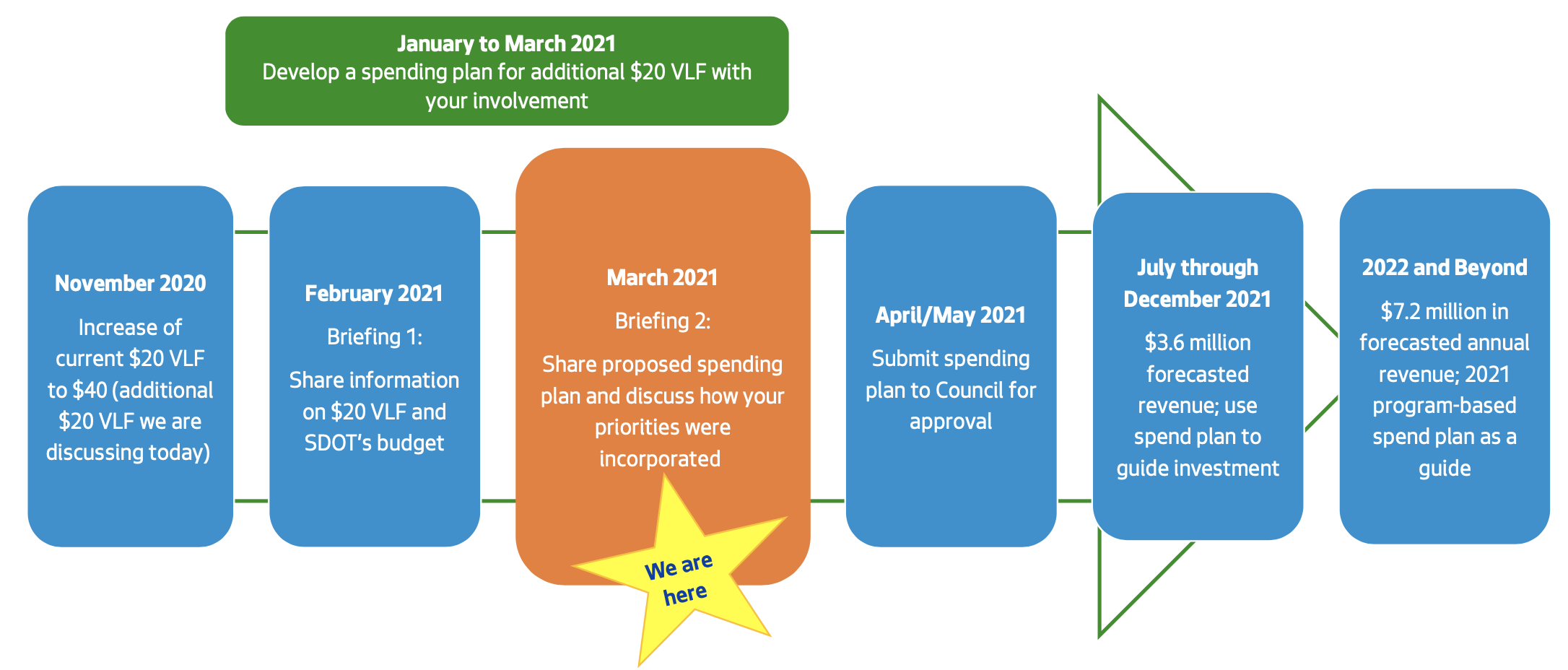 January to March 2021
Develop a spending plan for additional \$20 VLF with your involvement

November 2020
Increase of current \$20 VLF to \$40 (additional \$20 VLF we are discussing today)

February 2021
Briefing 1:
Share information on \$20 VLF and SDOT's budget

March 2021
Briefing 2:
Share proposed spending plan and discuss how your priorities were incorporated

We are here

April/May 2021
Submit spending plan to Council for approval

July through December 2021
\$3.6 million forecasted revenue; use spend plan to guide investment

2022 and Beyond
\$7.2 million in forecasted annual revenue; 2021 program-based spend plan as a guide